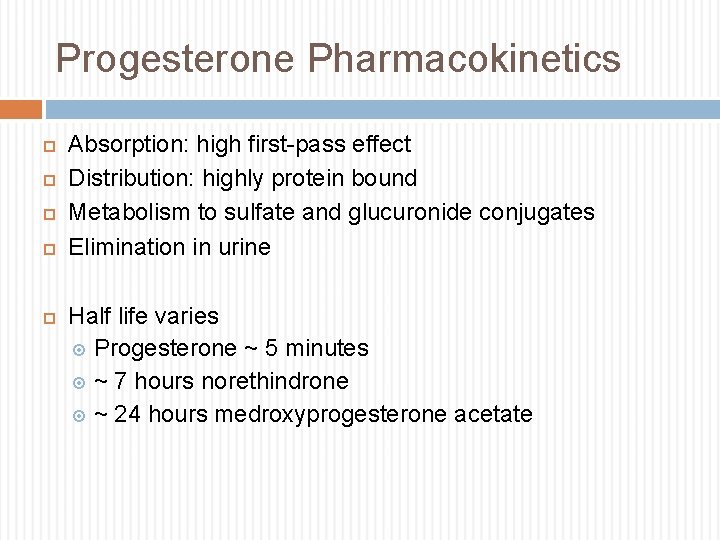 Progesterone Pharmacokinetics

Absorption: high first-pass effect
Distribution: highly protein bound
Metabolism to sulfate and glucuronide conjugates
Elimination in urine

Half life varies
Progesterone ~ 5 minutes
~ 7 hours norethindrone
~ 24 hours medroxyprogesterone acetate